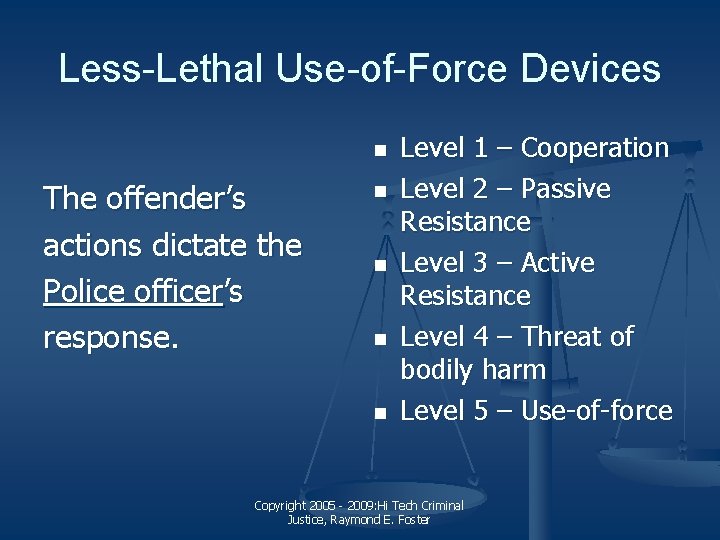 Less-Lethal Use-of-Force Devices

The offender's actions dictate the Police officer's response.

- Level 1 – Cooperation
- Level 2 – Passive Resistance
- Level 3 – Active Resistance
- Level 4 – Threat of bodily harm
- Level 5 – Use-of-force

Copyright 2005 - 2009:Hi Tech Criminal Justice, Raymond E. Foster